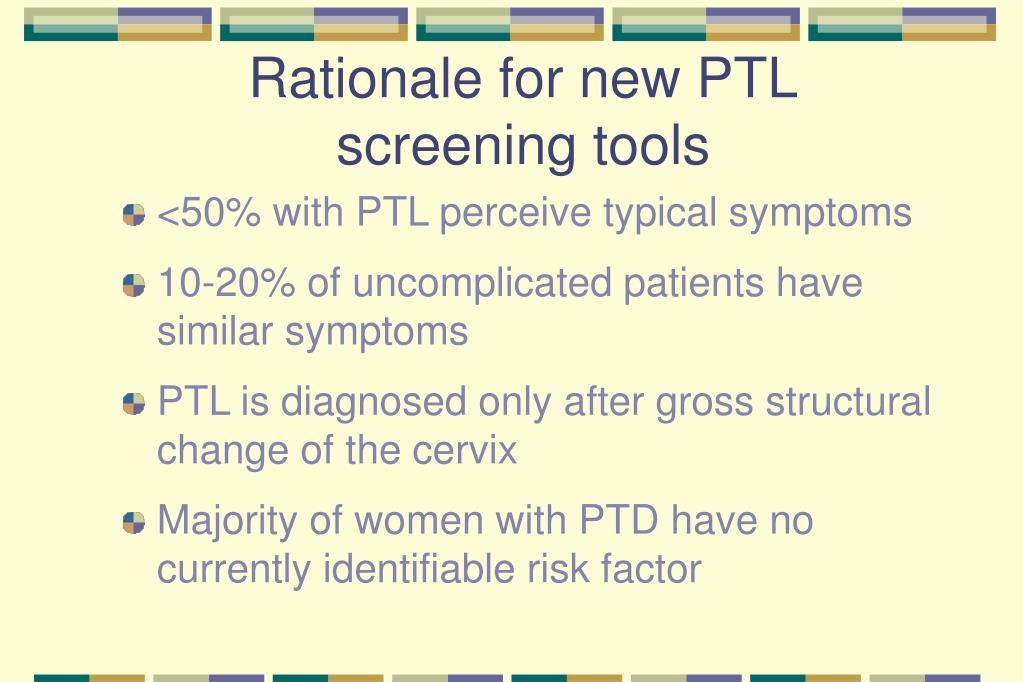 Rationale for new PTL screening tools

<50% with PTL perceive typical symptoms

10-20% of uncomplicated patients have similar symptoms

PTL is diagnosed only after gross structural change of the cervix

Majority of women with PTD have no currently identifiable risk factor